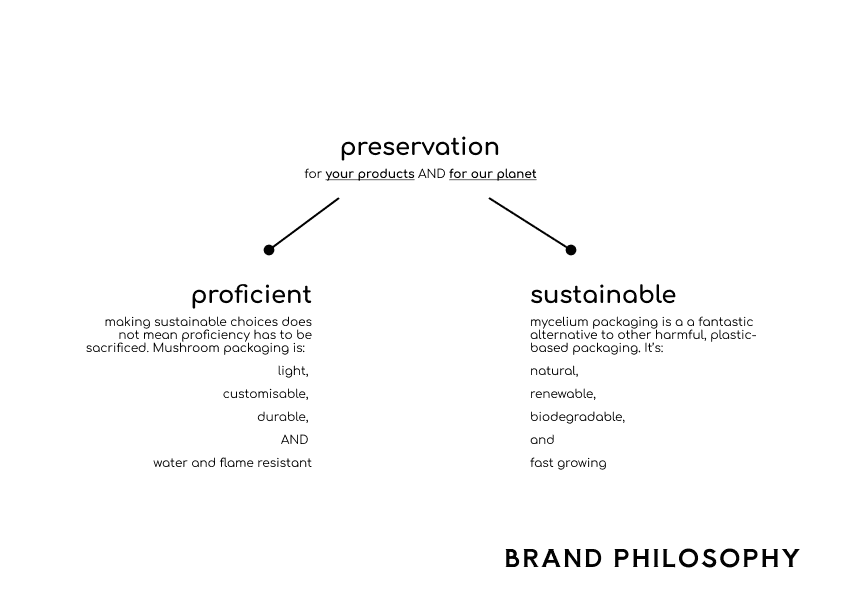 preservation

for your products AND for our planet

proficient

making sustainable choices does not mean proficiency has to be sacrificed. Mushroom packaging is:

light,

customisable,

durable,

AND

water and flame resistant

sustainable

mycelium packaging is a a fantastic alternative to other harmful, plastic-based packaging. It's:

natural,

renewable,

biodegradable,

and

fast growing

BRAND PHILOSOPHY